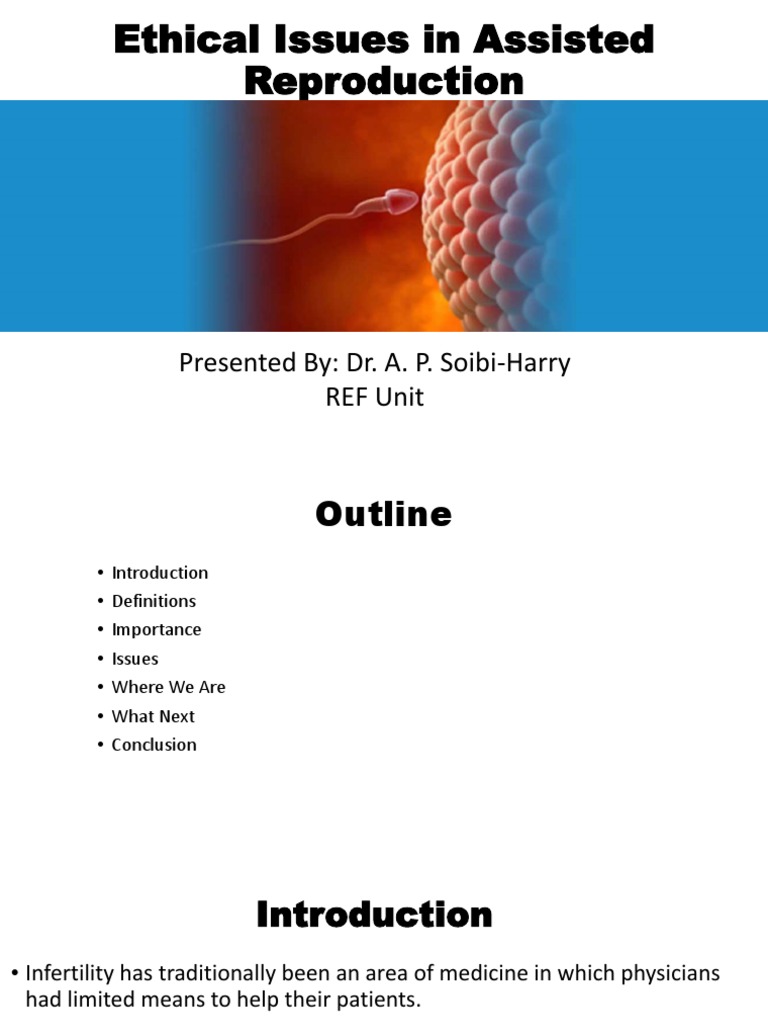 Ethical Issues in Assisted Reproduction

Presented By: Dr. A. P. Soibi-Harry
REF Unit

Outline

• Introduction
• Definitions
• Importance
• Issues
• Where We Are
• What Next
• Conclusion

Introduction

• Infertility has traditionally been an area of medicine in which physicians had limited means to help their patients.